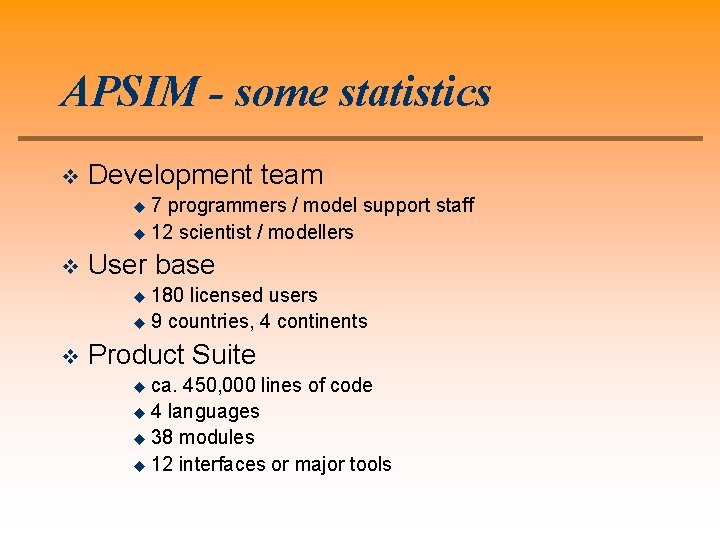 APSIM - some statistics

❖ Development team
◆ 7 programmers / model support staff
◆ 12 scientist / modellers

❖ User base
◆ 180 licensed users
◆ 9 countries, 4 continents

❖ Product Suite
◆ ca. 450,000 lines of code
◆ 4 languages
◆ 38 modules
◆ 12 interfaces or major tools